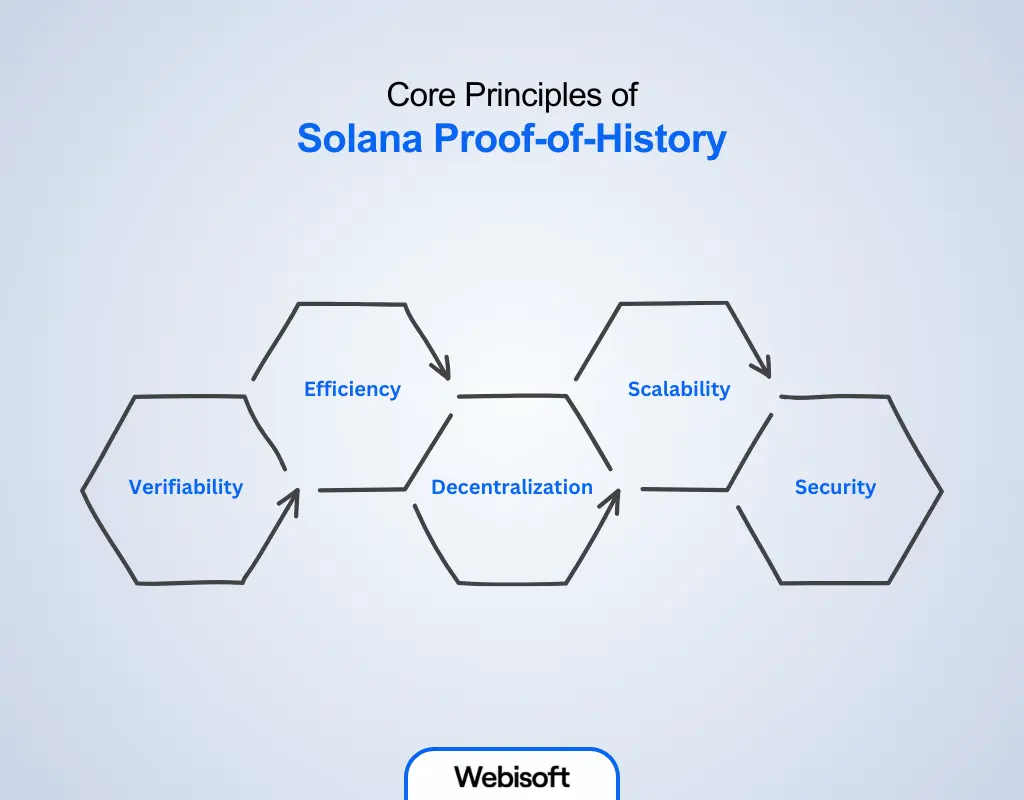 Core Principles of
Solana Proof-of-History

Verifiability

Efficiency

Decentralization

Scalability

Security

Webisoft